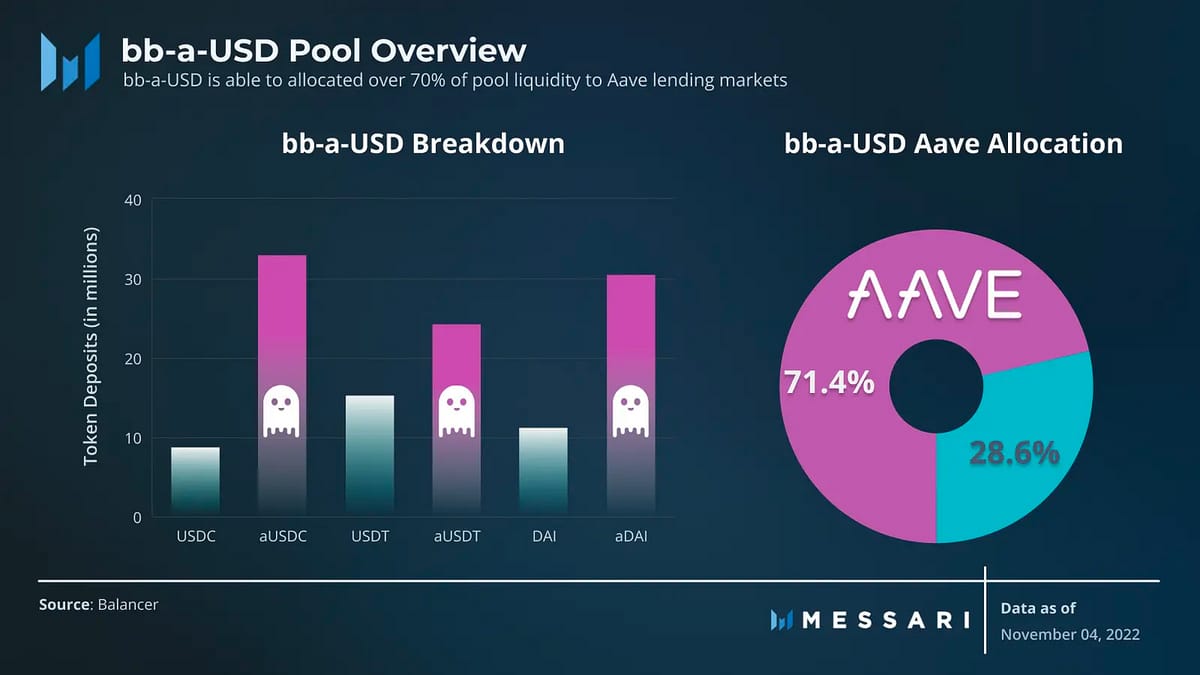 bb-a-USD Pool Overview
bb-a-USD is able to allocated over 70% of pool liquidity to Aave lending markets

bb-a-USD Breakdown

Token Deposits (in millions)
40
30
20
10
0
USDC aUSDC USDT aUSDT DAI aDAI

bb-a-USD Aave Allocation

AAVE
71.4%
28.6%

Source: Balancer

MESSARI

Data as of
November 04, 2022